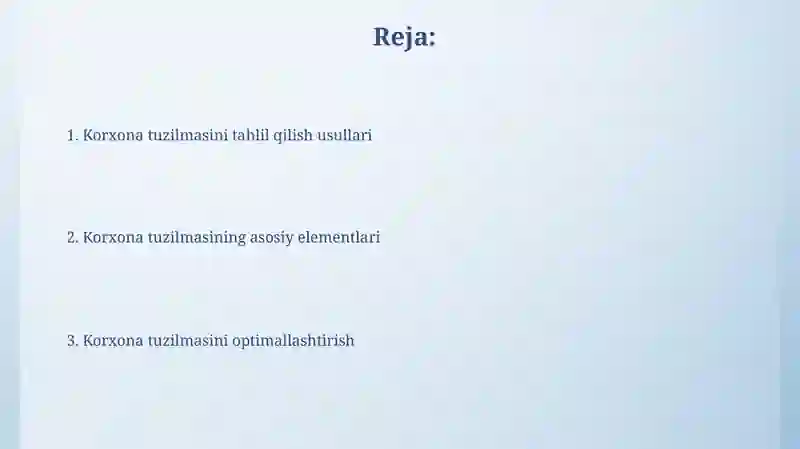 Reja:

1. Korxona tuzilmasini tahlil qilish usullari

2. Korxona tuzilmasining asosiy elementlari

3. Korxona tuzilmasini optimallashtirish